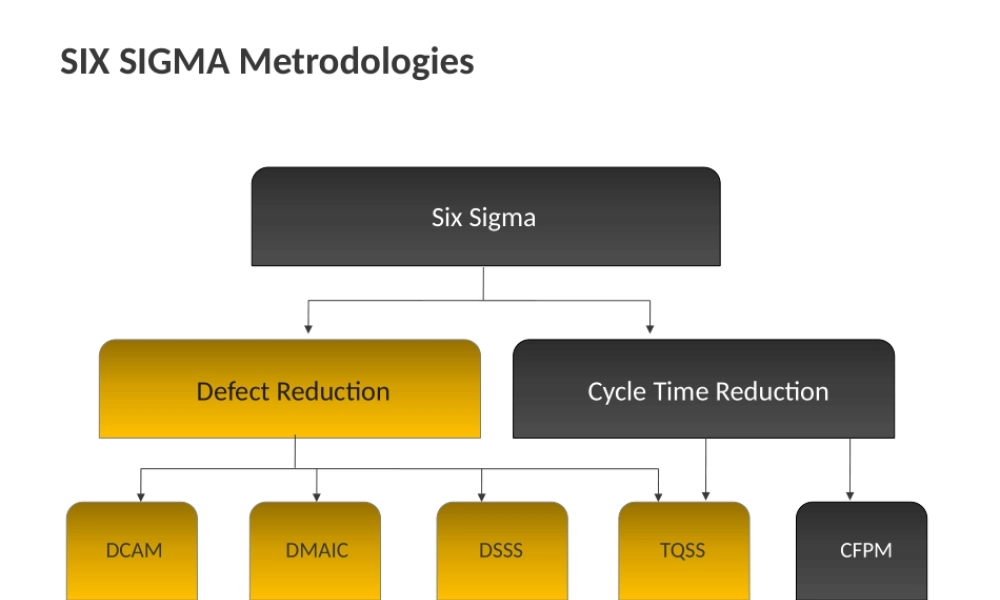 SIX SIGMA Metrodologies

Six Sigma

Defect Reduction

Cycle Time Reduction

DCAM

DMAIC

DSSS

TQSS

CFPM